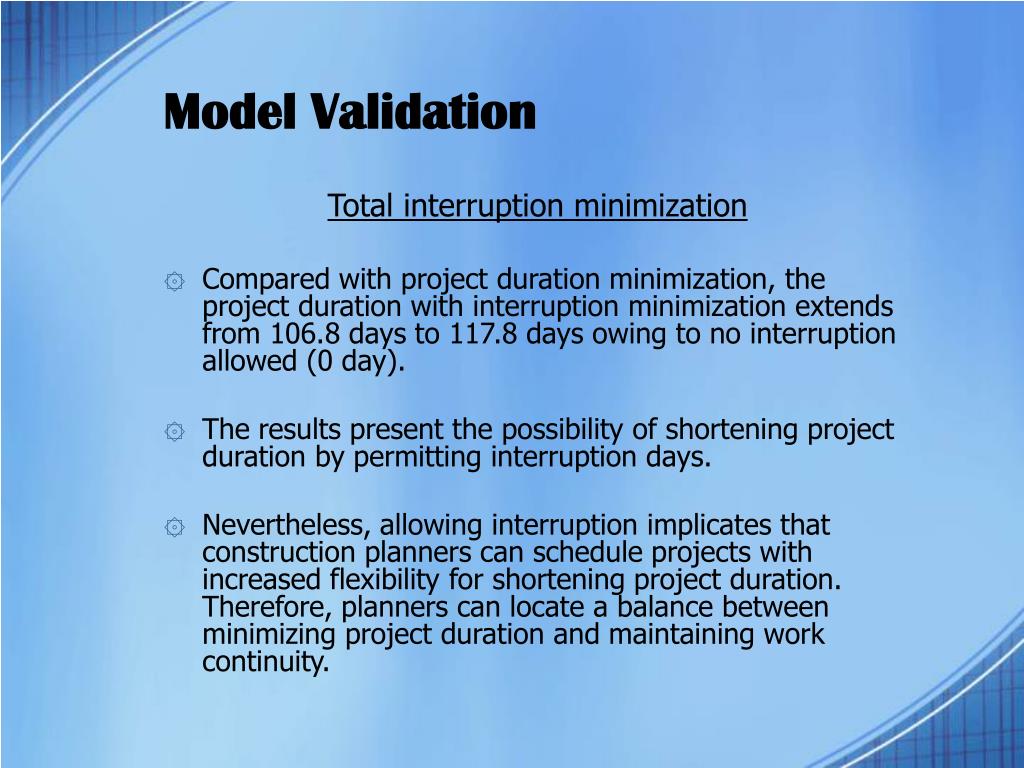 Model Validation

Total interruption minimization

Compared with project duration minimization, the project duration with interruption minimization extends from 106.8 days to 117.8 days owing to no interruption allowed (0 day).

The results present the possibility of shortening project duration by permitting interruption days.

Nevertheless, allowing interruption implicates that construction planners can schedule projects with increased flexibility for shortening project duration. Therefore, planners can locate a balance between minimizing project duration and maintaining work continuity.